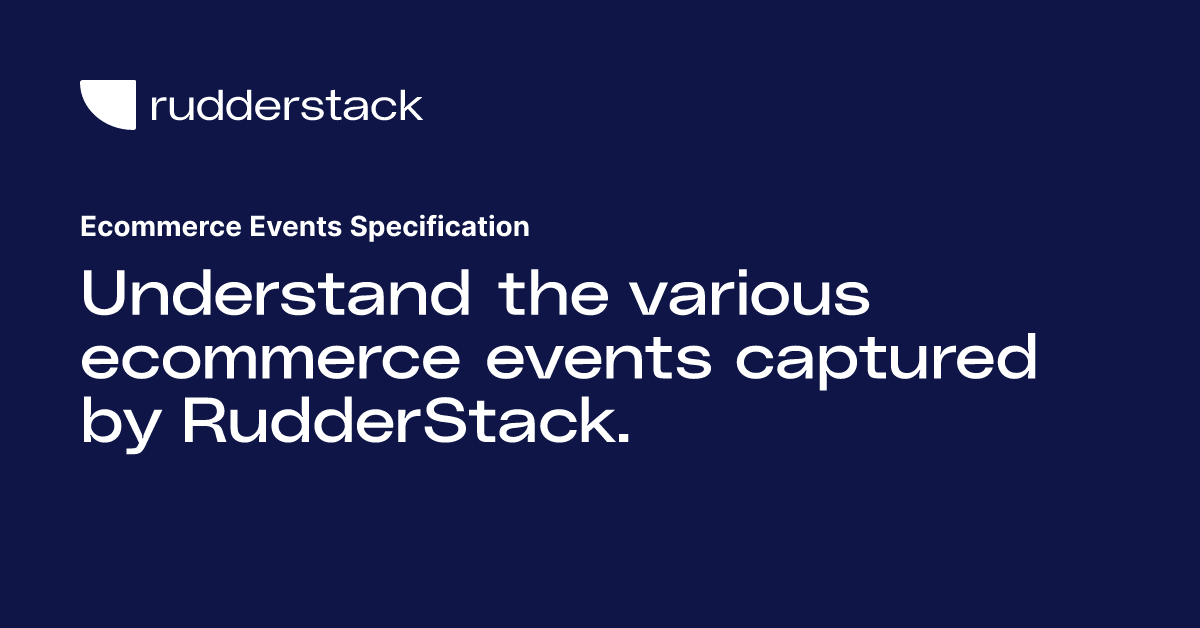 rudderstack

Ecommerce Events Specification

Understand the various ecommerce events captured by RudderStack.